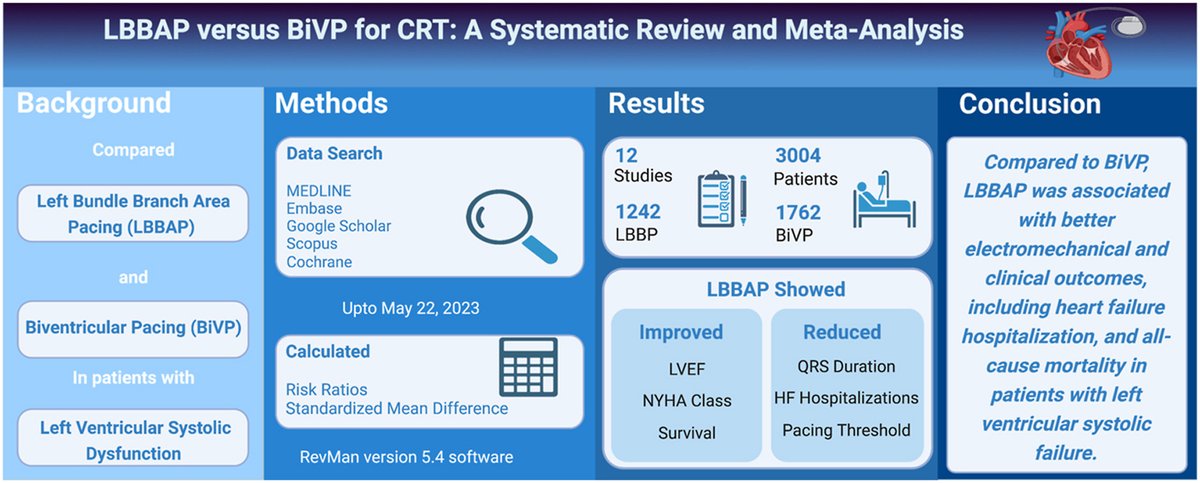 LBBAP versus BiVP for CRT: A Systematic Review and Meta-Analysis

Background

Compared

Left Bundle Branch Area Pacing (LBBAP)

and

Biventricular Pacing (BiVP)

In patients with

Left Ventricular Systolic Dysfunction

Methods

Data Search

MEDLINE
Embase
Google Scholar
Scopus
Cochrane

Upto May 22, 2023

Calculated

Risk Ratios
Standardized Mean Difference

RevMan version 5.4 software

Results

12 Studies

3004 Patients

1242 LBBP

1762 BiVP

LBBAP Showed

Improved

LVEF

NYHA Class

Survival

Reduced

QRS Duration

HF Hospitalizations

Pacing Threshold

Conclusion

Compared to BiVP, LBBAP was associated with better electromechanical and clinical outcomes, including heart failure hospitalization, and all-cause mortality in patients with left ventricular systolic failure.